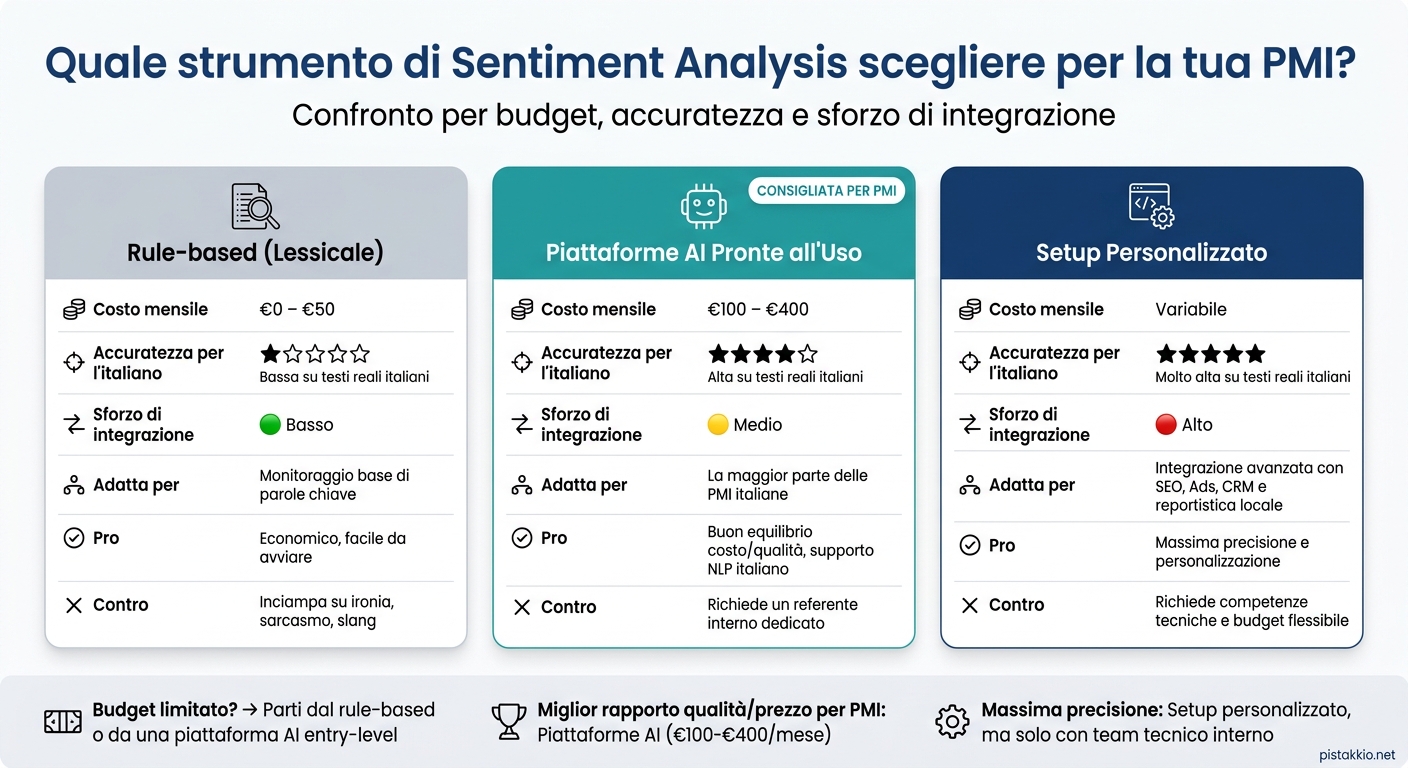 Quale strumento di Sentiment Analysis scegliere per la tua PMI?

Confronto per budget, accuratezza e sforzo di integrazione

Rule-based (Lessicale)

| | |
|---|---|
| Costo mensile | €0 – €50 |
| Accuratezza per l'italiano | ★☆☆☆☆ Bassa su testi reali italiani |
| Sforzo di integrazione | Basso |
| Adatta per | Monitoraggio base di parole chiave |
| Pro | Economico, facile da avviare |
| Contro | Inciampa su ironia, sarcasmo, slang |

CONSIGLIATA PER PMI

Piattaforme AI Pronte all'Uso

| | |
|---|---|
| Costo mensile | €100 – €400 |
| Accuratezza per l'italiano | ★★★★☆ Alta su testi reali italiani |
| Sforzo di integrazione | Medio |
| Adatta per | La maggior parte delle PMI italiane |
| Pro | Buon equilibrio costo/qualità, supporto NLP italiano |
| Contro | Richiede un referente interno dedicato |

Setup Personalizzato

| | |
|---|---|
| Costo mensile | Variabile |
| Accuratezza per l'italiano | ★★★★★ Molto alta su testi reali italiani |
| Sforzo di integrazione | Alto |
| Adatta per | Integrazione avanzata con SEO, Ads, CRM e reportistica locale |
| Pro | Massima precisione e personalizzazione |
| Contro | Richiede competenze tecniche e budget flessibile |

Budget limitato? → Parti dal rule-based o da una piattaforma AI entry-level

Miglior rapporto qualità/prezzo per PMI: Piattaforme AI (€100-€400/mese)

Massima precisione: Setup personalizzato, ma solo con team tecnico interno

pistakkio.net